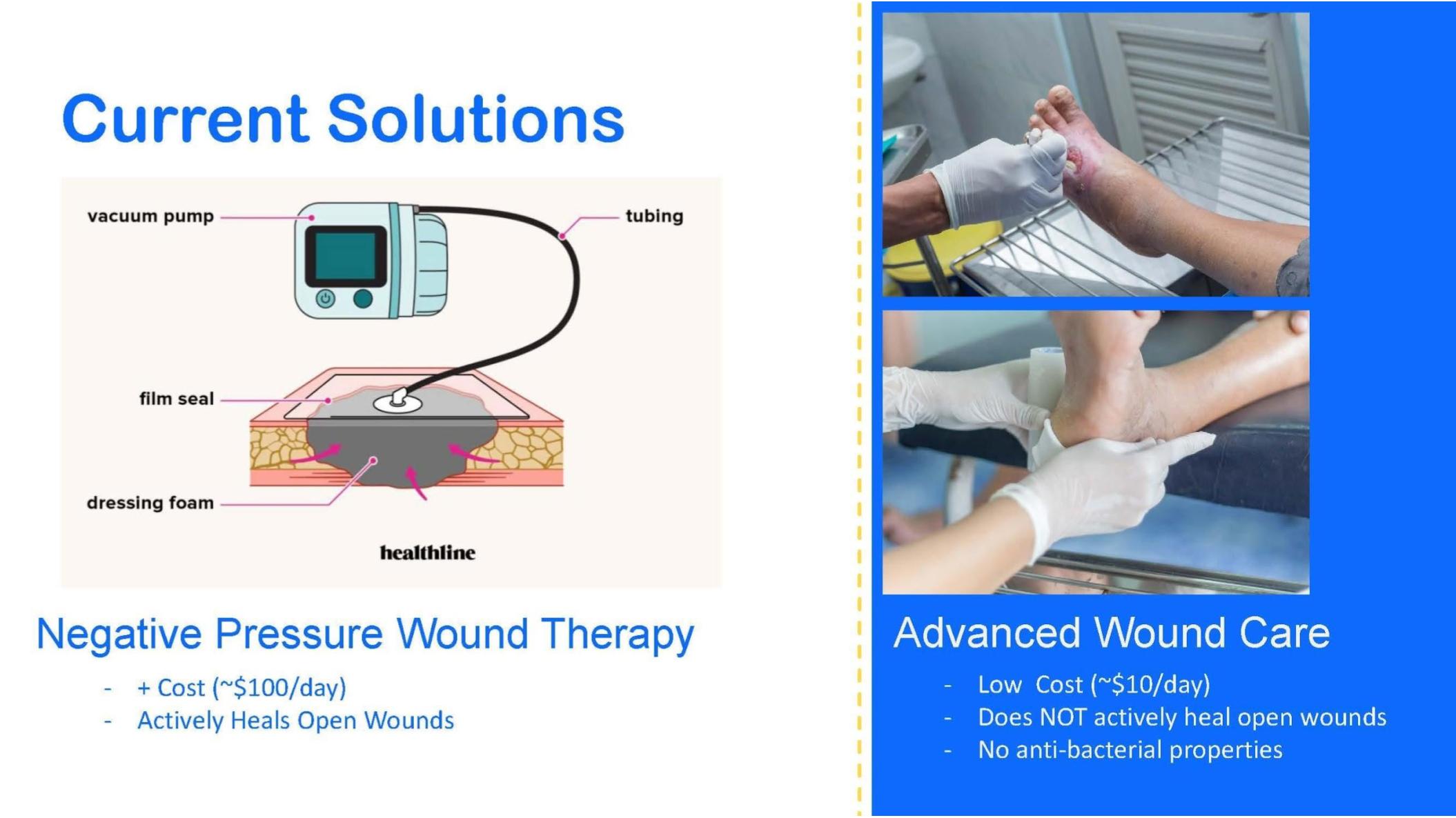 Current Solutions

vacuum pump
tubing
film seal
dressing foam
healthline

Negative Pressure Wound Therapy

- + Cost (~$100/day)
- Actively Heals Open Wounds

Advanced Wound Care

- Low Cost (~$10/day)
- Does NOT actively heal open wounds
- No anti-bacterial properties